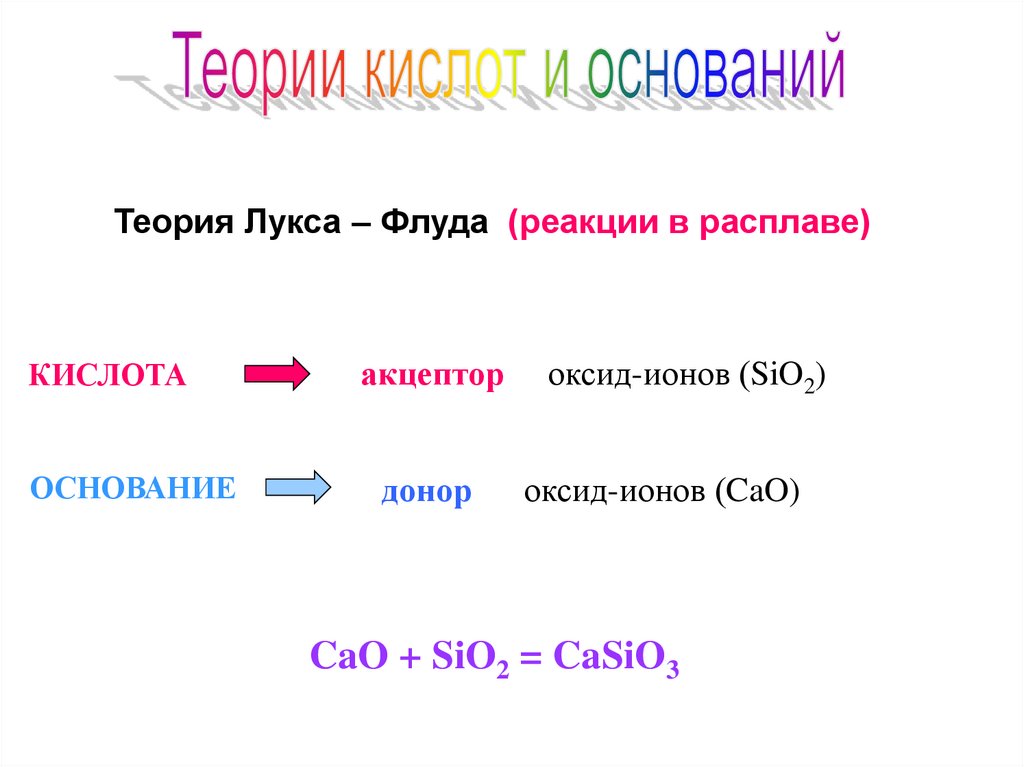 Теории кислот и оснований

Теория Лукса – Флуда (реакции в расплаве)

КИСЛОТА акцептор оксид-ионов ($SiO_2$)

ОСНОВАНИЕ донор оксид-ионов ($CaO$)

$CaO + SiO_2 = CaSiO_3$